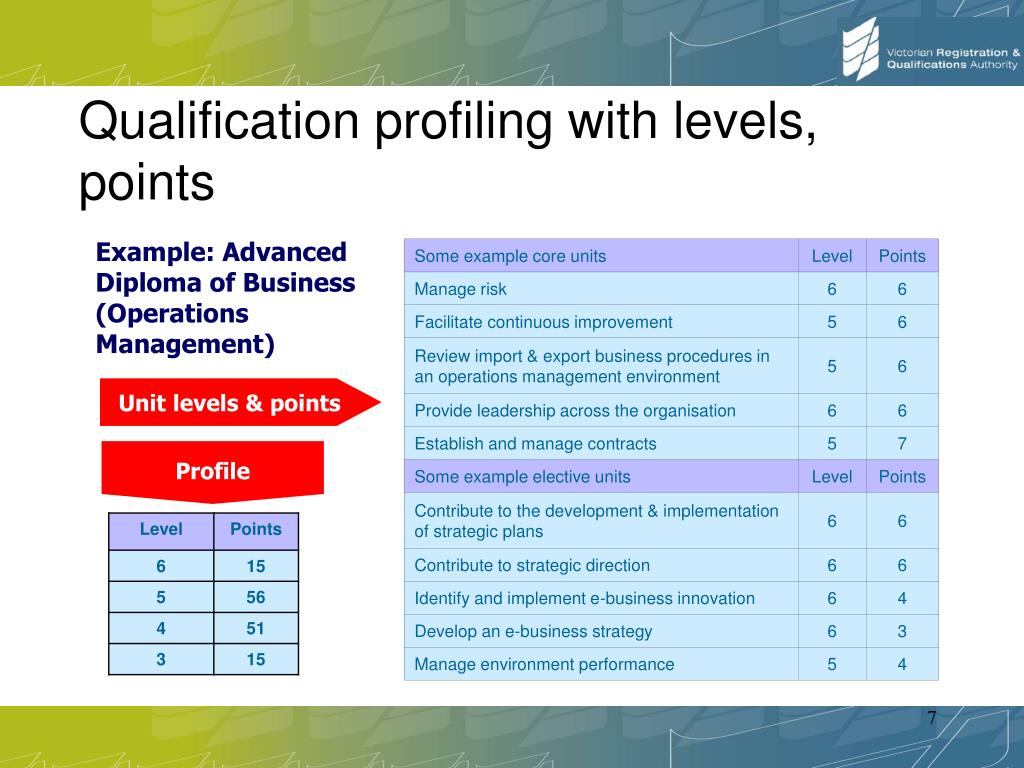 Victorian Registration & Qualifications Authority

Qualification profiling with levels, points

Example: Advanced Diploma of Business (Operations Management)

Unit levels & points

Profile

| Level | Points |
|---|---|
| 6 | 15 |
| 5 | 56 |
| 4 | 51 |
| 3 | 15 |

| Some example core units | Level | Points |
|---|---|---|
| Manage risk | 6 | 6 |
| Facilitate continuous improvement | 5 | 6 |
| Review import & export business procedures in an operations management environment | 5 | 6 |
| Provide leadership across the organisation | 6 | 6 |
| Establish and manage contracts | 5 | 7 |
| Some example elective units | Level | Points |
| Contribute to the development & implementation of strategic plans | 6 | 6 |
| Contribute to strategic direction | 6 | 6 |
| Identify and implement e-business innovation | 6 | 4 |
| Develop an e-business strategy | 6 | 3 |
| Manage environment performance | 5 | 4 |

7